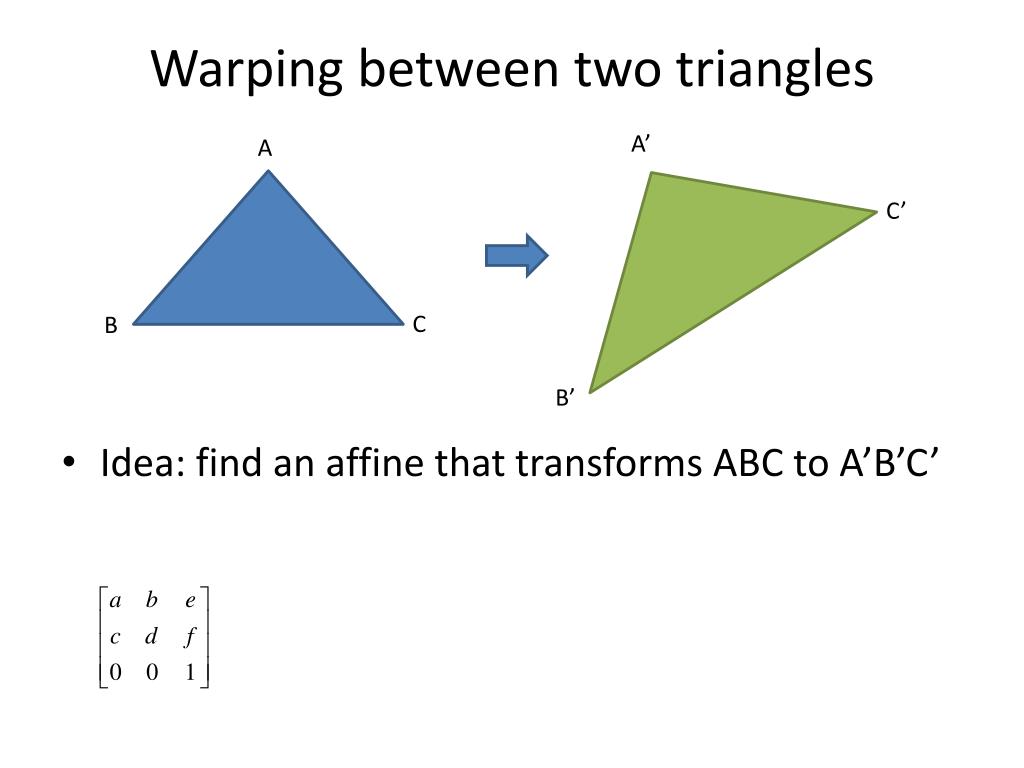 Warping between two triangles

A

B

C

A’

C’

B’

• Idea: find an affine that transforms ABC to A’B’C’

$\begin{bmatrix} a & b & e \\ c & d & f \\ 0 & 0 & 1 \end{bmatrix}$